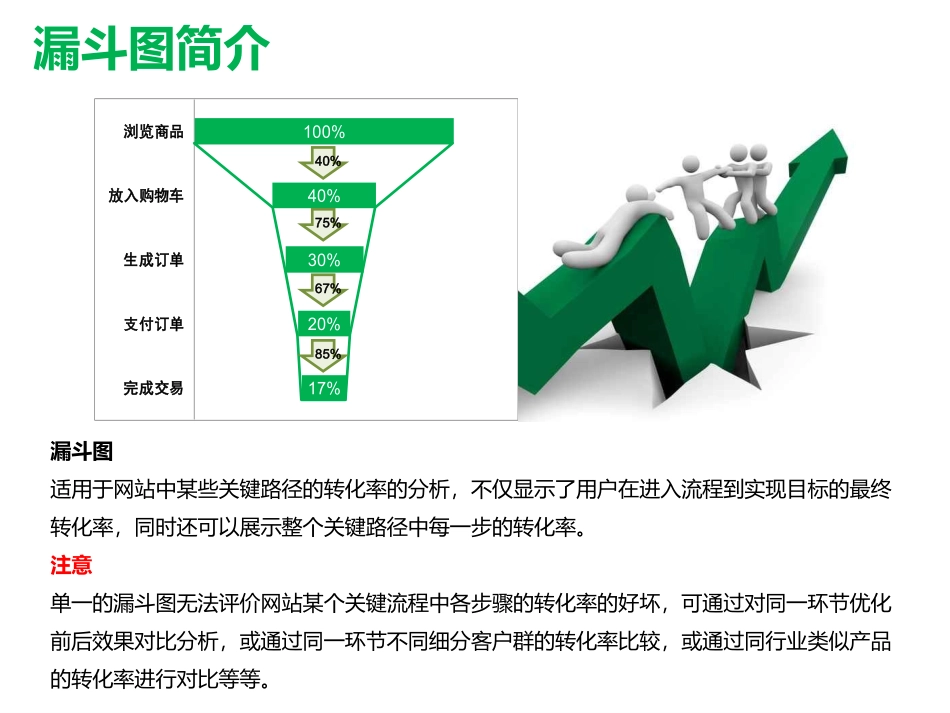 漏斗图简介

浏览商品

100%

40%

放入购物车

40%

75%

生成订单

30%

67%

支付订单

20%

85%

完成交易

17%

漏斗图

适用于网站中某些关键路径的转化率的分析，不仅显示了用户在进入流程到实现目标的最终转化率，同时还可以展示整个关键路径中每一步的转化率。

注意

单一的漏斗图无法评价网站某个关键流程中各步骤的转化率的好坏，可通过对同一环节优化前后效果对比分析，或通过同一环节不同细分客户群的转化率比较，或通过同行业类似产品的转化率进行对比等等。